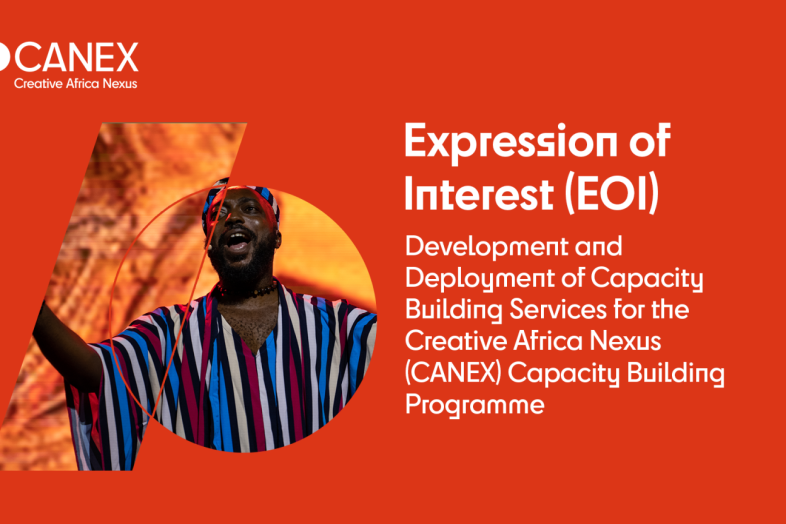 CANEX
Creative Africa Nexus

Expression of Interest (EOI)

Development and Deployment of Capacity Building Services for the Creative Africa Nexus (CANEX) Capacity Building Programme